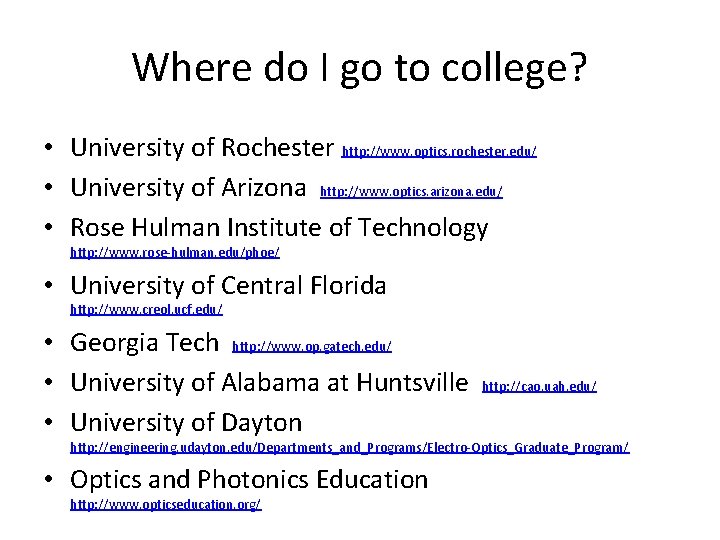 Where do I go to college?

• University of Rochester http://www.optics.rochester.edu/
• University of Arizona http://www.optics.arizona.edu/
• Rose Hulman Institute of Technology http://www.rose-hulman.edu/phoe/
• University of Central Florida http://www.creol.ucf.edu/
• Georgia Tech http://www.op.gatech.edu/
• University of Alabama at Huntsville http://cao.uah.edu/
• University of Dayton http://engineering.udayton.edu/Departments_and_Programs/Electro-Optics_Graduate_Program/
• Optics and Photonics Education http://www.opticseducation.org/